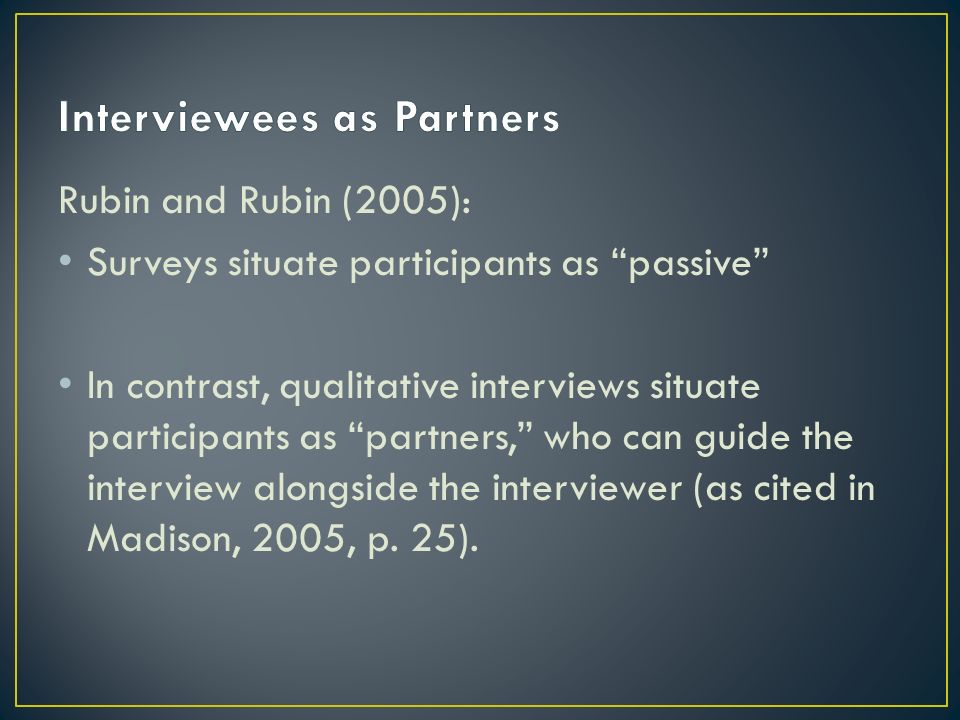 Interviewees as Partners

Rubin and Rubin (2005):

• Surveys situate participants as “passive”

• In contrast, qualitative interviews situate participants as “partners,” who can guide the interview alongside the interviewer (as cited in Madison, 2005, p. 25).